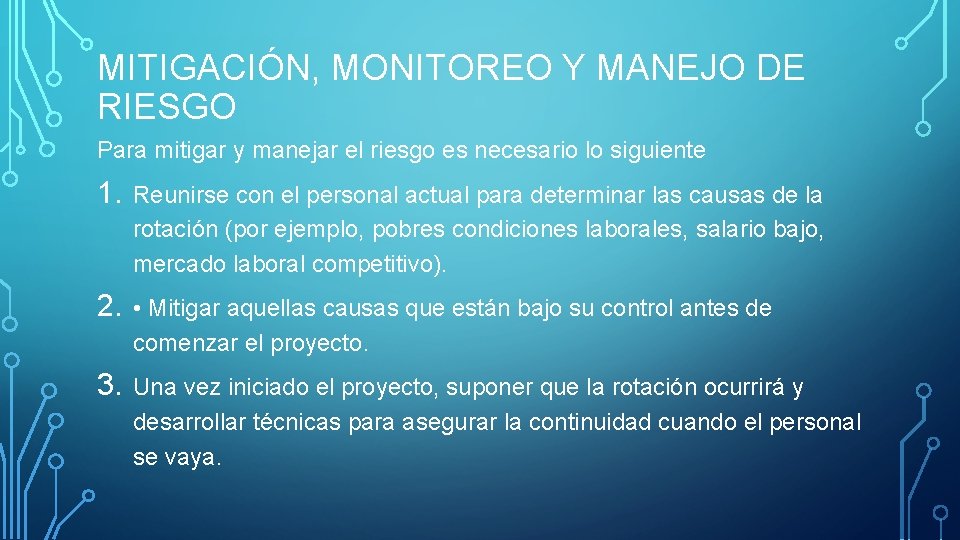 MITIGACIÓN, MONITOREO Y MANEJO DE RIESGO

Para mitigar y manejar el riesgo es necesario lo siguiente

1. Reunirse con el personal actual para determinar las causas de la rotación (por ejemplo, pobres condiciones laborales, salario bajo, mercado laboral competitivo).

2. • Mitigar aquellas causas que están bajo su control antes de comenzar el proyecto.

3. Una vez iniciado el proyecto, suponer que la rotación ocurrirá y desarrollar técnicas para asegurar la continuidad cuando el personal se vaya.